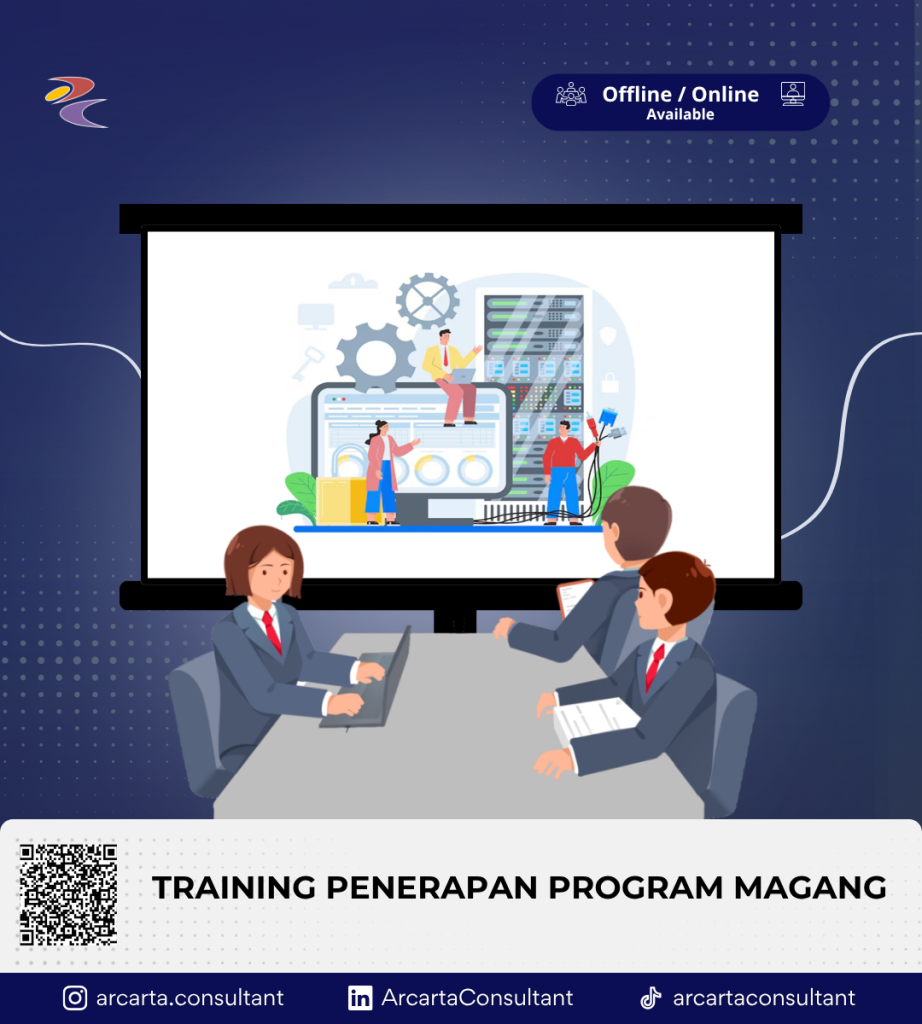 Offline / Online
Available

TRAINING PENERAPAN PROGRAM MAGANG

arcarta.consultant ArcartaConsultant arcartaconsultant